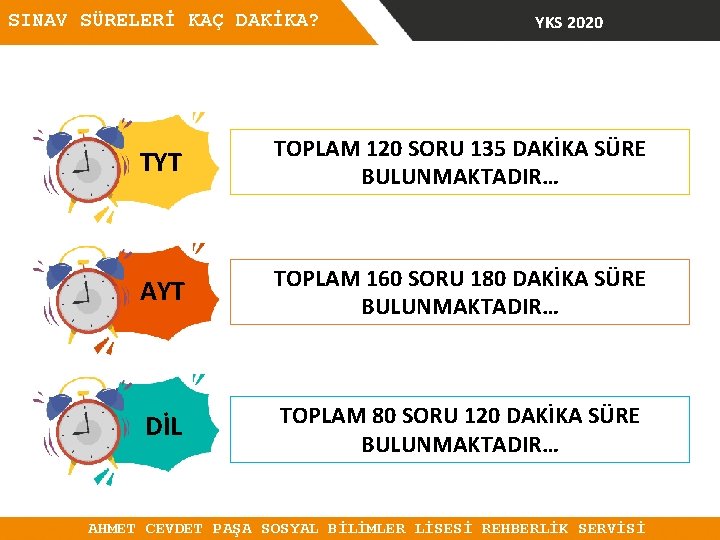 SINAV SÜRELERİ KAÇ DAKİKA?

YKS 2020

TYT

TOPLAM 120 SORU 135 DAKİKA SÜRE BULUNMAKTADIR…

AYT

TOPLAM 160 SORU 180 DAKİKA SÜRE BULUNMAKTADIR…

DİL

TOPLAM 80 SORU 120 DAKİKA SÜRE BULUNMAKTADIR…

AHMET CEVDET PAŞA SOSYAL BİLİMLER LİSESİ REHBERLİK SERVİSİ